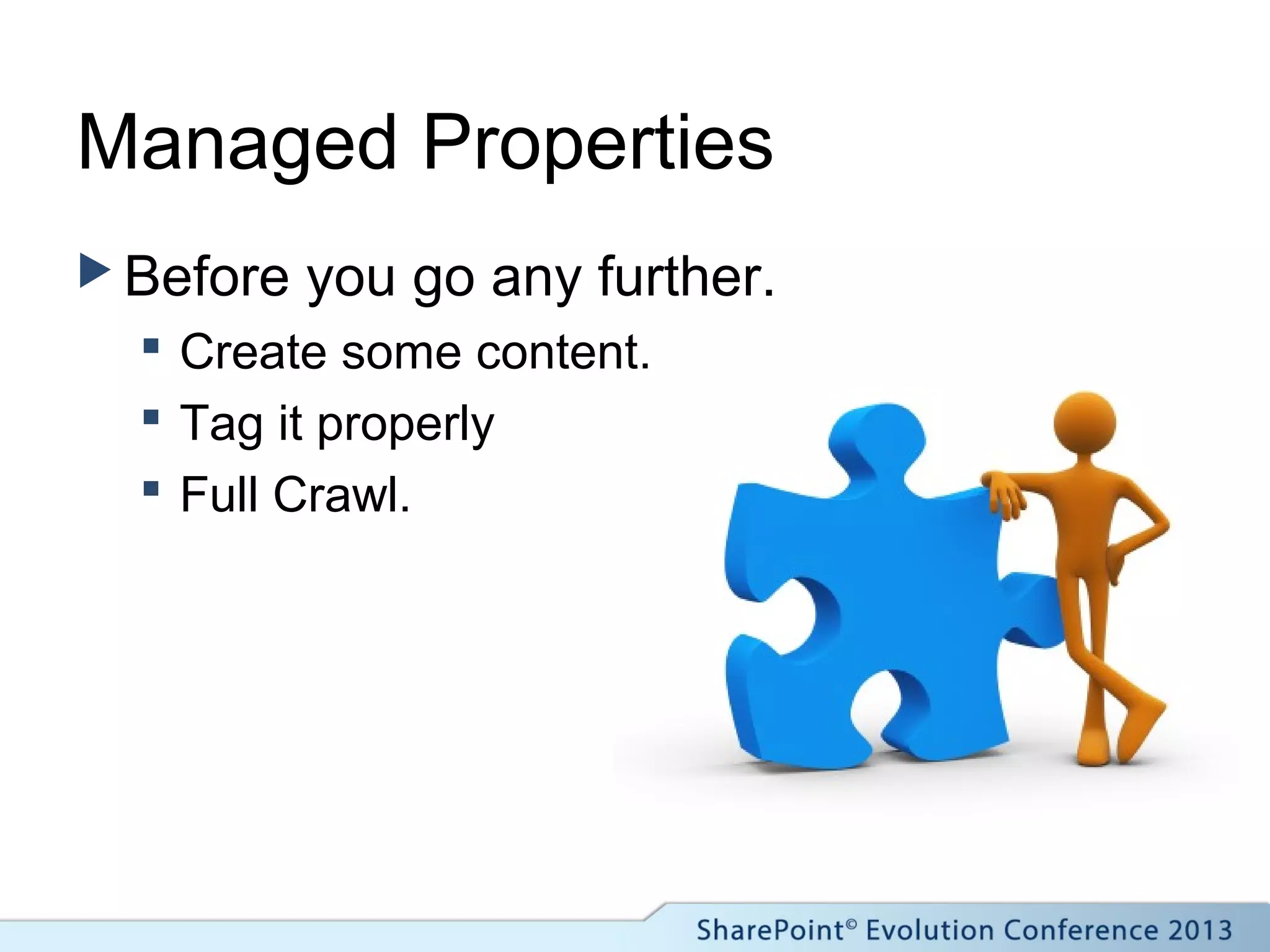 Managed Properties

▶ Before you go any further.

▪ Create some content.

▪ Tag it properly

▪ Full Crawl.

SharePoint© Evolution Conference 2013